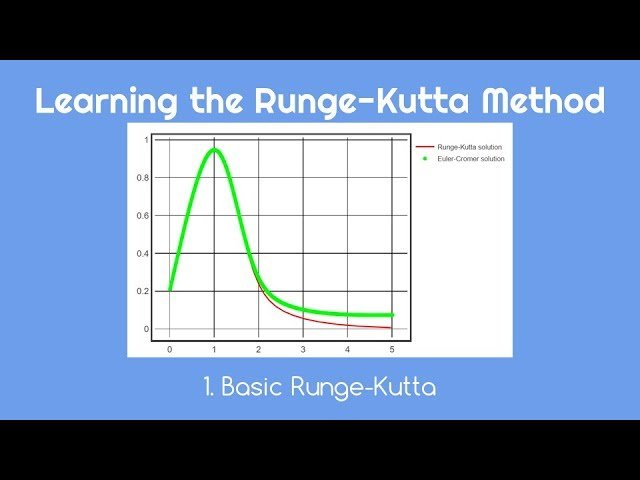 Learning the Runge-Kutta Method

1
0.8
0.6
0.4
0.2
0
0 1 2 3 4 5

Runge-Kutta solution
Euler-Cromer solution

1. Basic Runge-Kutta